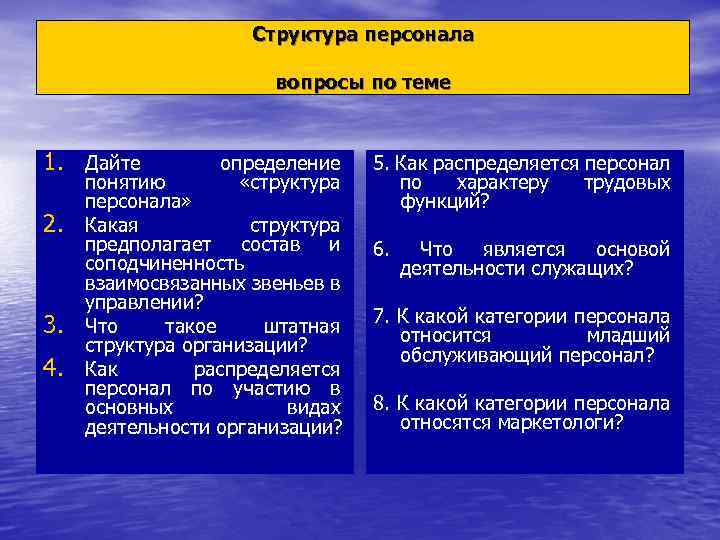 Структура персонала

вопросы по теме

1. Дайте определение понятию «структура персонала»
2. Какая структура предполагает состав и соподчиненность взаимосвязанных звеньев в управлении?
3. Что такое штатная структура организации?
4. Как распределяется персонал по участию в основных видах деятельности организации?

5. Как распределяется персонал по характеру трудовых функций?

6. Что является основой деятельности служащих?

7. К какой категории персонала относится младший обслуживающий персонал?

8. К какой категории персонала относятся маркетологи?